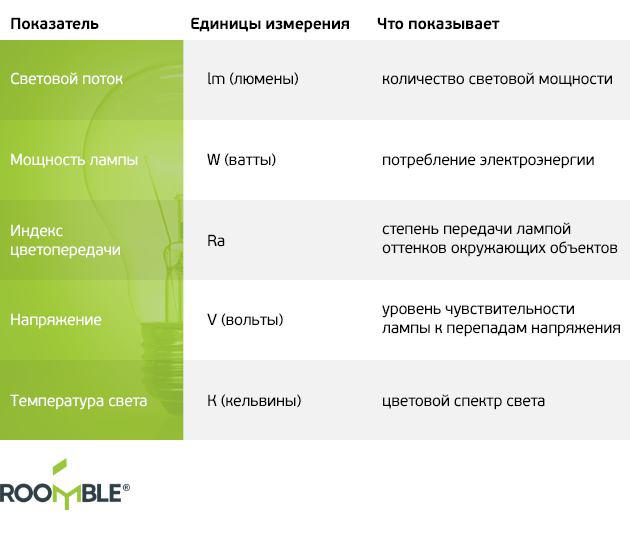 | Показатель | Единицы измерения | Что показывает |
|---|---|---|
| Световой поток | lm (люмены) | количество световой мощности |
| Мощность лампы | W (ватты) | потребление электроэнергии |
| Индекс цветопередачи | Ra | степень передачи лампой оттенков окружающих объектов |
| Напряжение | V (вольты) | уровень чувствительности лампы к перепадам напряжения |
| Температура света | K (кельвины) | цветовой спектр света |

ROOMBLE®